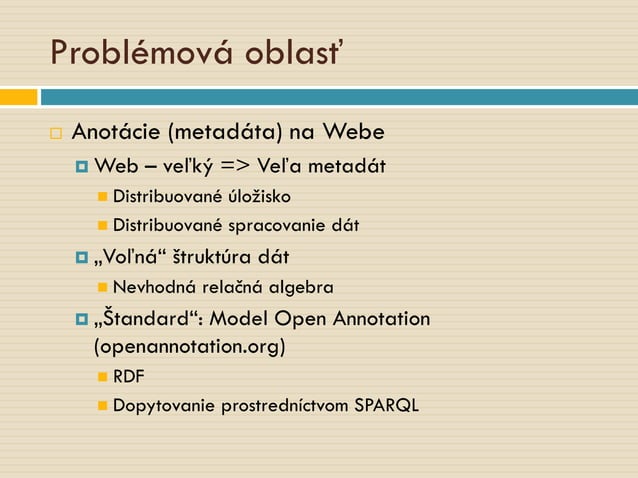 Problémová oblasť

Anotácie (metadáta) na Webe

Web – veľký => Veľa metadát

Distribuované úložisko

Distribuované spracovanie dát

„Voľná“ štruktúra dát

Nevhodná relačná algebra

„Štandard“: Model Open Annotation (openannotation.org)

RDF

Dopytovanie prostredníctvom SPARQL